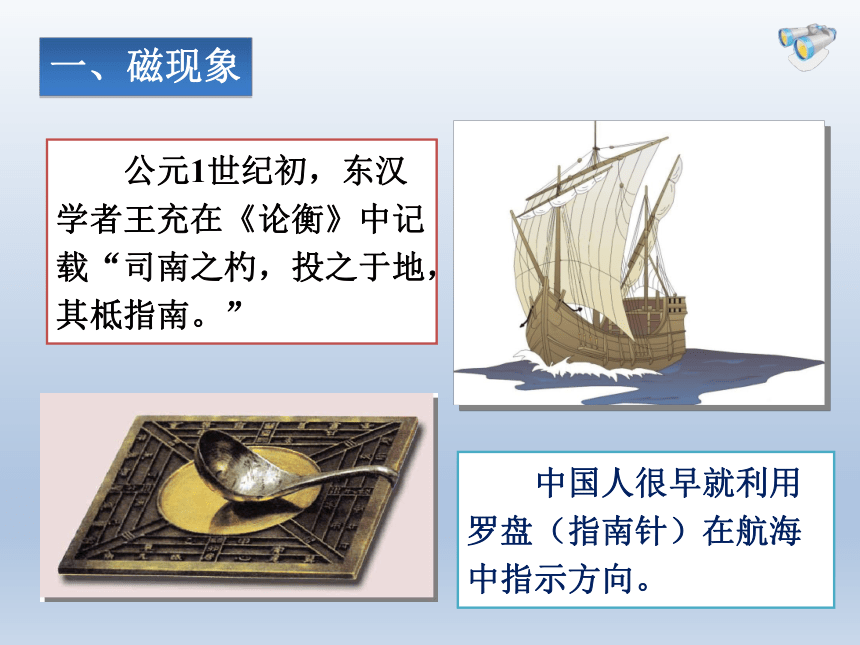 一、磁现象

公元1世纪初，东汉学者王充在《论衡》中记载“司南之杓，投之于地，其柢指南。”

中国人很早就利用罗盘（指南针）在航海中指示方向。